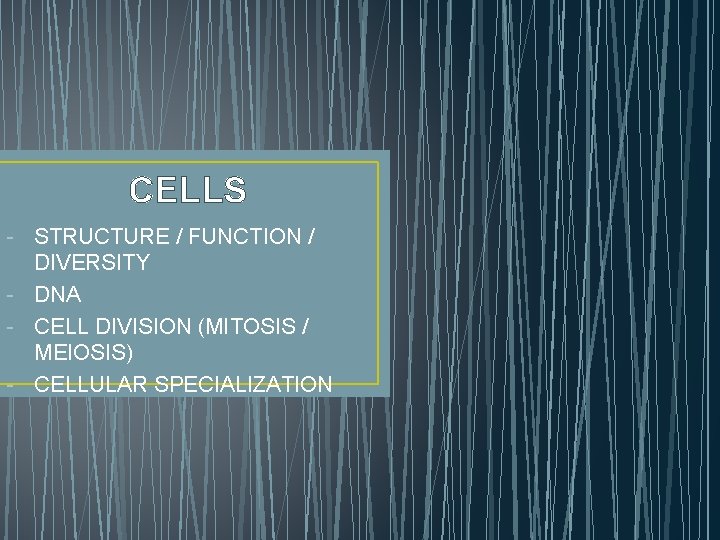 CELLS

- STRUCTURE / FUNCTION / DIVERSITY
- DNA
- CELL DIVISION (MITOSIS / MEIOSIS)
- CELLULAR SPECIALIZATION